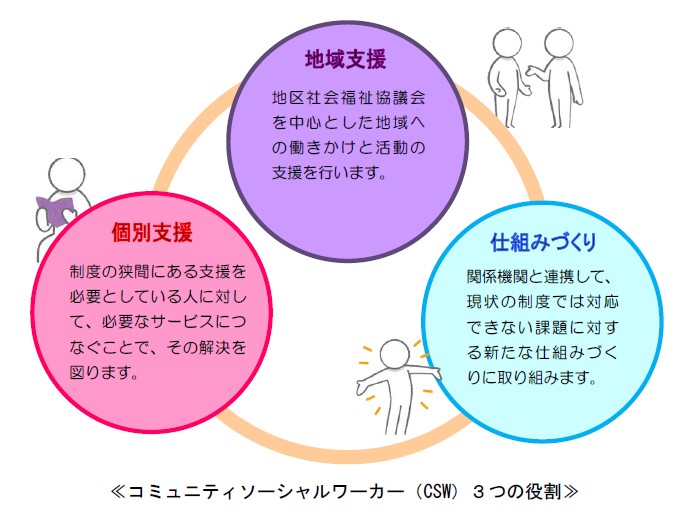 地域支援

地区社会福祉協議会を中心とした地域への働きかけと活動の支援を行います。

個別支援

制度の狭間にある支援を必要としている人に対して、必要なサービスにつなぐことで、その解決を図ります。

仕組みづくり

関係機関と連携して、現状の制度では対応できない課題に対する新たな仕組みづくりに取り組みます。

≪コミュニティソーシャルワーカー（CSW）３つの役割≫